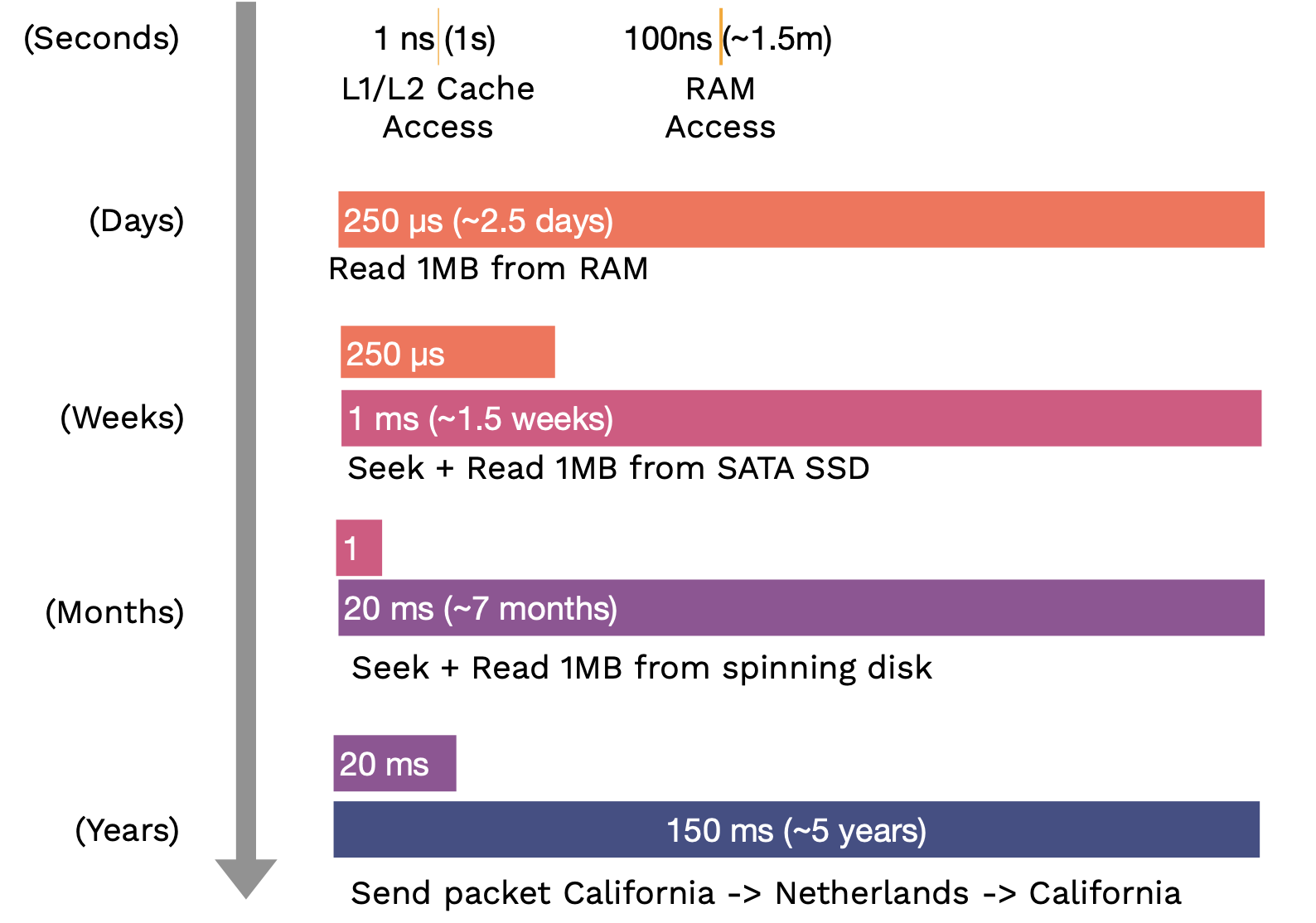 (Seconds)

1 ns (1s)
L1/L2 Cache Access

100ns (~1.5m)
RAM Access

(Days)

250 μs (~2.5 days)
Read 1MB from RAM

250 μs

(Weeks)

1 ms (~1.5 weeks)
Seek + Read 1MB from SATA SSD

1

(Months)

20 ms (~7 months)
Seek + Read 1MB from spinning disk

20 ms

(Years)

150 ms (~5 years)
Send packet California -> Netherlands -> California